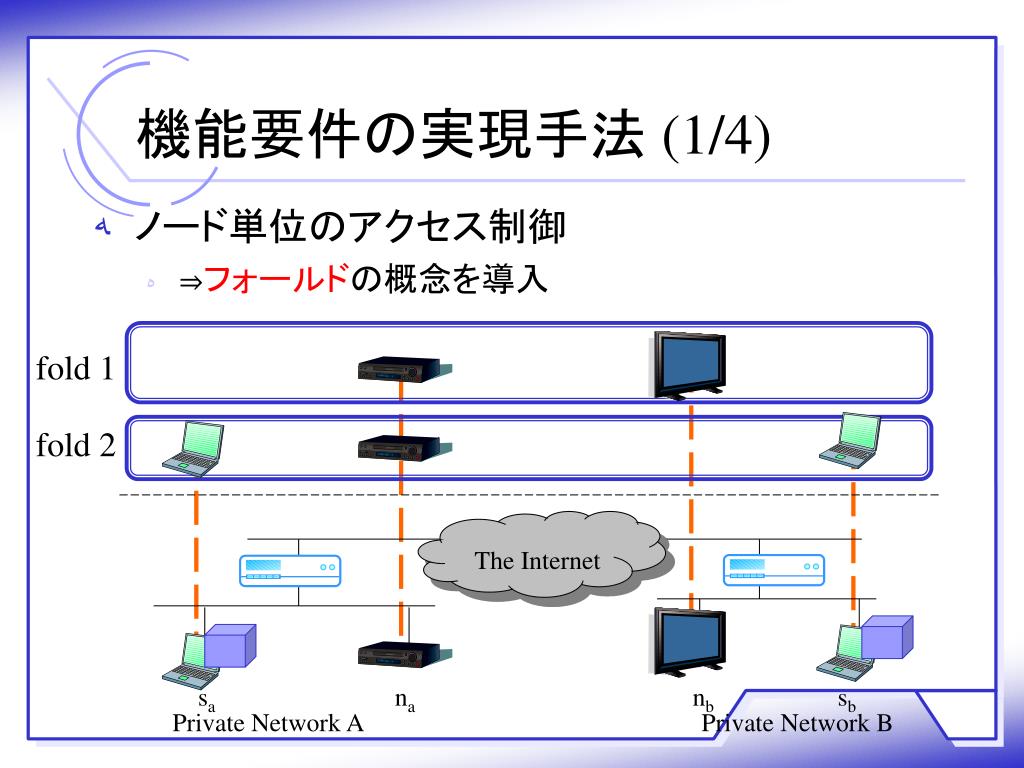 機能要件の実現手法 (1/4)

ノード単位のアクセス制御

⇒フォールドの概念を導入

fold 1

fold 2

The Internet

$s_a$

$n_a$

$n_b$

$s_b$

Private Network A

Private Network B